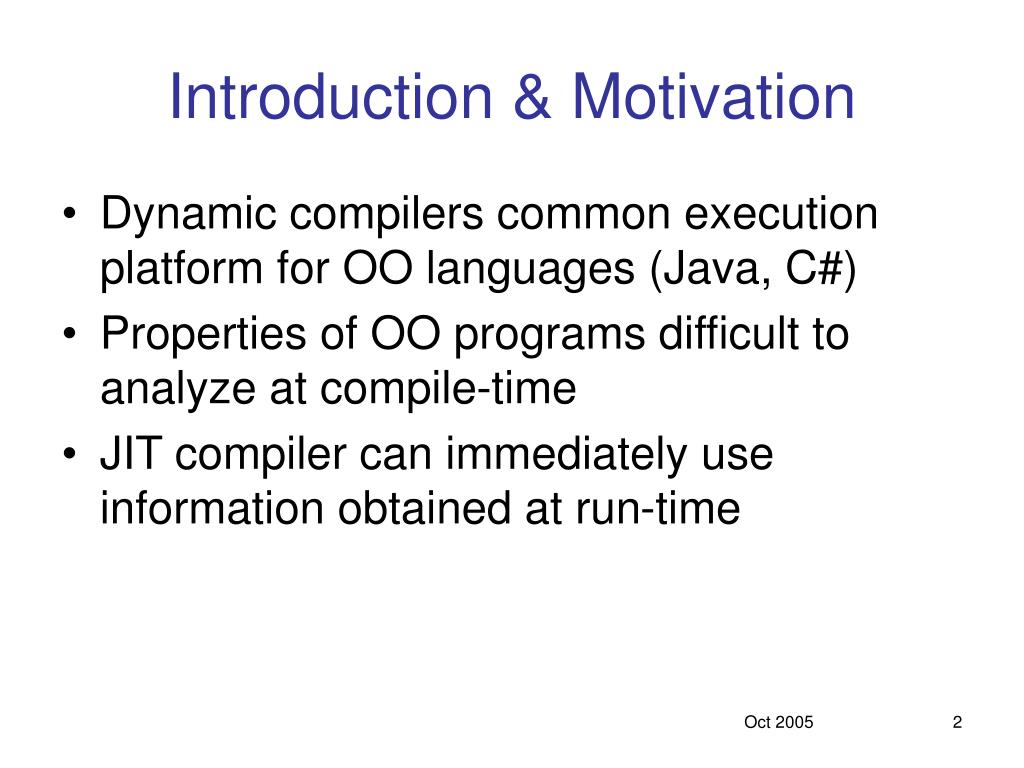 Introduction & Motivation

• Dynamic compilers common execution platform for OO languages (Java, C#)
• Properties of OO programs difficult to analyze at compile-time
• JIT compiler can immediately use information obtained at run-time

Oct 2005

2